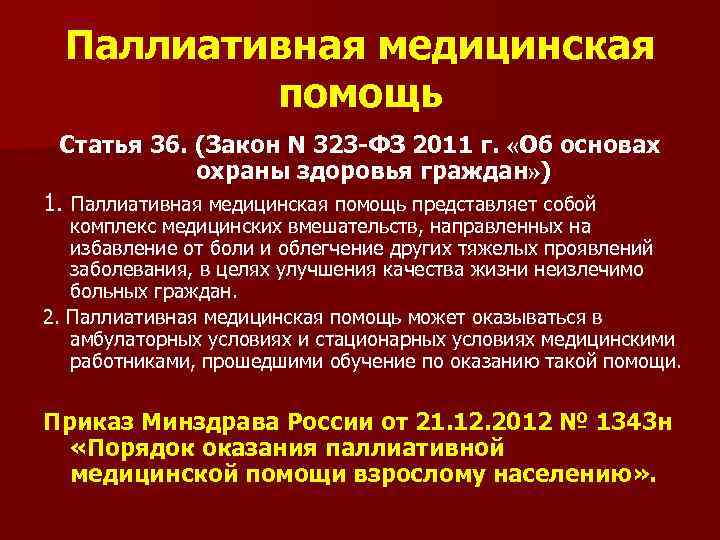 Паллиативная медицинская помощь

Статья 36. (Закон N 323-ФЗ 2011 г. «Об основах охраны здоровья граждан»)

1. Паллиативная медицинская помощь представляет собой комплекс медицинских вмешательств, направленных на избавление от боли и облегчение других тяжелых проявлений заболевания, в целях улучшения качества жизни неизлечимо больных граждан.

2. Паллиативная медицинская помощь может оказываться в амбулаторных условиях и стационарных условиях медицинскими работниками, прошедшими обучение по оказанию такой помощи.

Приказ Минздрава России от 21.12.2012 № 1343н «Порядок оказания паллиативной медицинской помощи взрослому населению».